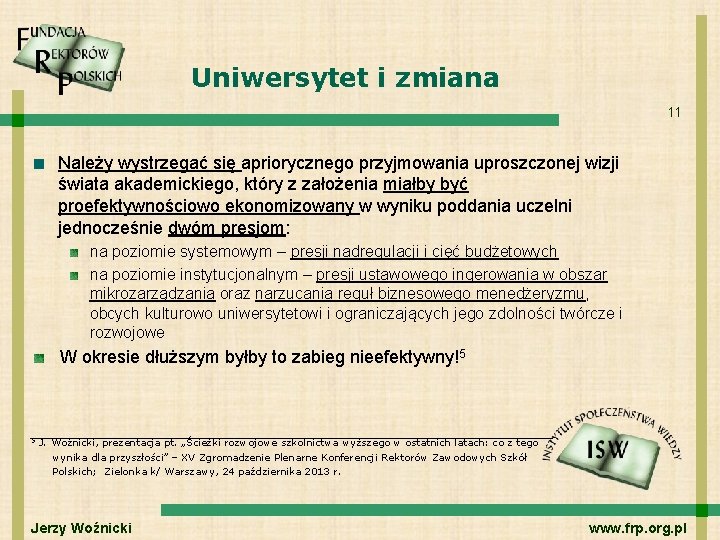 FUNDACJA REKTORÓW POLSKICH

Uniwersytet i zmiana

11

Należy wystrzegać się apriorycznego przyjmowania uproszczonej wizji świata akademickiego, który z założenia miałby być proefektywnościowo ekonomizowany w wyniku poddania uczelni jednocześnie dwóm presjom:

na poziomie systemowym – presji nadregulacji i cięć budżetowych

na poziomie instytucjonalnym – presji ustawowego ingerowania w obszar mikrozarządzania oraz narzucania reguł biznesowego menedżeryzmu, obcych kulturowo uniwersytetowi i ograniczających jego zdolności twórcze i rozwojowe

W okresie dłuższym byłby to zabieg nieefektywny!$^5$

$^5$ J. Woźnicki, prezentacja pt. „Ścieżki rozwojowe szkolnictwa wyższego w ostatnich latach: co z tego wynika dla przyszłości" – XV Zgromadzenie Plenarne Konferencji Rektorów Zawodowych Szkół Polskich; Zielonka k/ Warszawy, 24 października 2013 r.

INSTYTUT SPOŁECZEŃSTWA WIEDZY
ISW

Jerzy Woźnicki

www.frp.org.pl